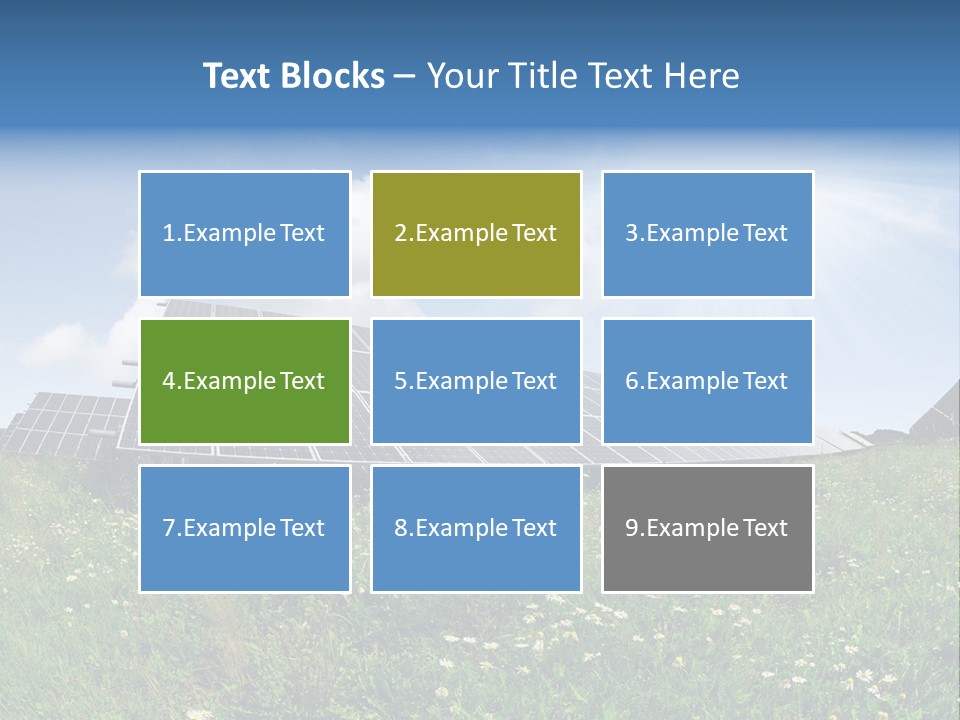 Text Blocks – Your Title Text Here

1.Example Text

2.Example Text

3.Example Text

4.Example Text

5.Example Text

6.Example Text

7.Example Text

8.Example Text

9.Example Text